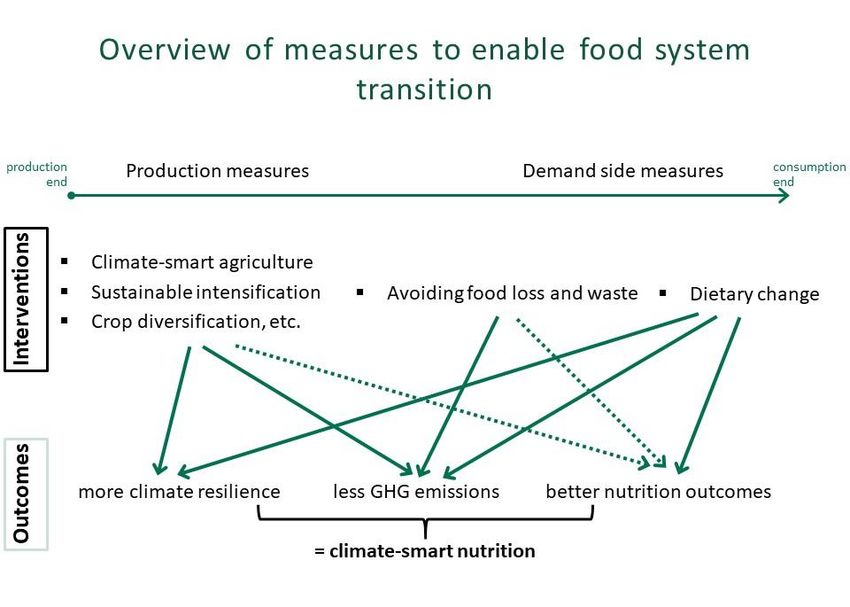 Overview of measures to enable food system transition

production end

Production measures

Demand side measures

consumption end

Interventions

▪ Climate-smart agriculture
▪ Sustainable intensification
▪ Crop diversification, etc.

▪ Avoiding food loss and waste

▪ Dietary change

Outcomes

more climate resilience

less GHG emissions

better nutrition outcomes

= climate-smart nutrition